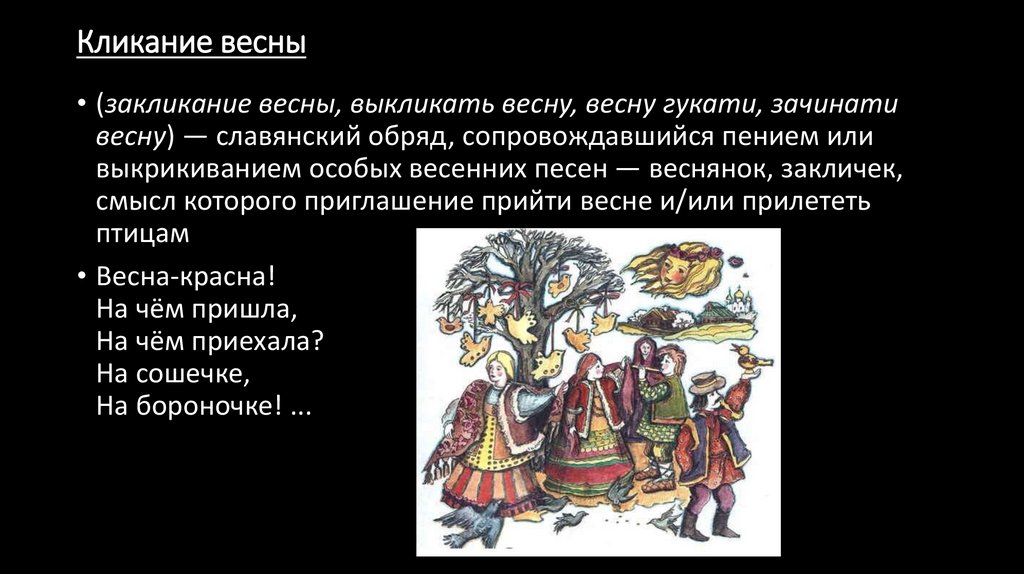 Кликание весны

• (закликание весны, выкликать весну, весну гукати, зачинати весну) — славянский обряд, сопровождавшийся пением или выкрикиванием особых весенних песен — веснянок, закличек, смысл которого приглашение прийти весне и/или прилететь птицам

• Весна-красна!
На чём пришла,
На чём приехала?
На сошечке,
На бороночке! ...